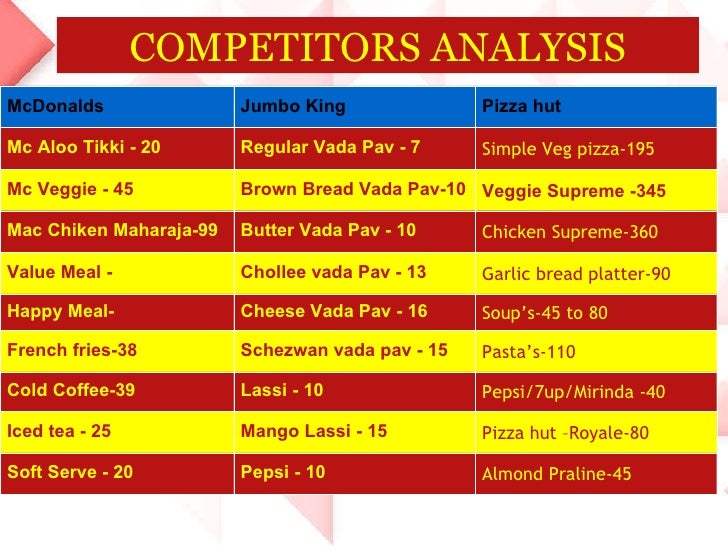 COMPETITORS ANALYSIS

| McDonalds | Jumbo King | Pizza hut |
|---|---|---|
| Mc Aloo Tikki - 20 | Regular Vada Pav - 7 | Simple Veg pizza-195 |
| Mc Veggie - 45 | Brown Bread Vada Pav-10 | Veggie Supreme -345 |
| Mac Chiken Maharaja-99 | Butter Vada Pav - 10 | Chicken Supreme-360 |
| Value Meal - | Chollee vada Pav - 13 | Garlic bread platter-90 |
| Happy Meal- | Cheese Vada Pav - 16 | Soup's-45 to 80 |
| French fries-38 | Schezwan vada pav - 15 | Pasta's-110 |
| Cold Coffee-39 | Lassi - 10 | Pepsi/7up/Mirinda -40 |
| Iced tea - 25 | Mango Lassi - 15 | Pizza hut –Royale-80 |
| Soft Serve - 20 | Pepsi - 10 | Almond Praline-45 |